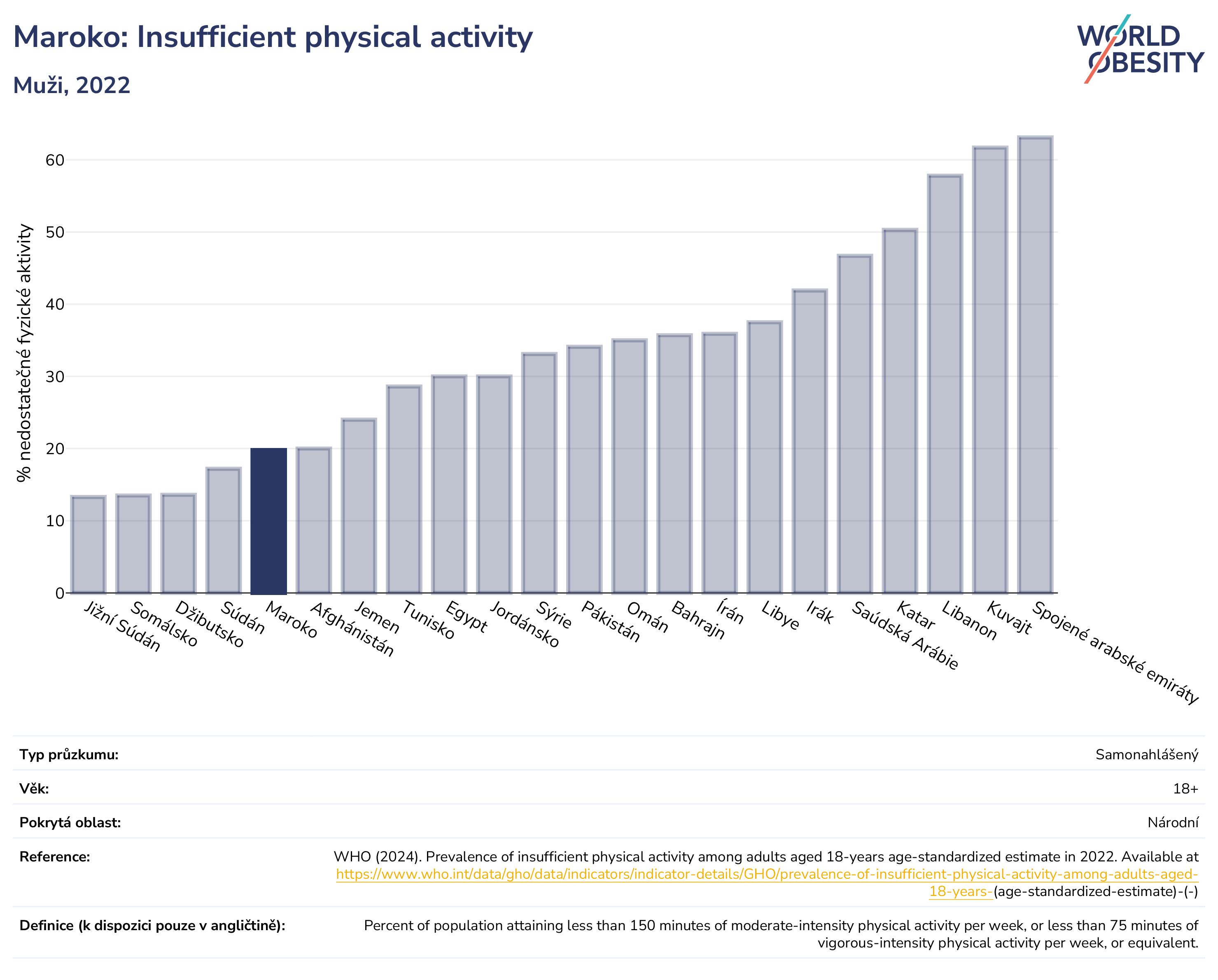 Maroko: Insufficient physical activity

Muži, 2022

WORLD OBESITY

% nedostatečné fyzické aktivity

60
50
40
30
20
10
0

Jižní Súdán
Somálsko
Džibutsko
Súdán
Maroko
Afghánistán
Jemen
Tunisko
Egypt
Jordánsko
Sýrie
Pákistán
Omán
Bahrajn
Írán
Libye
Irák
Saúdská Arábie
Katar
Libanon
Kuvajt
Spojené arabské emiráty

| | |
|---|---|
| Typ průzkumu: | Samonahlášený |
| Věk: | 18+ |
| Pokrytá oblast: | Národní |
| Reference: | WHO (2024). Prevalence of insufficient physical activity among adults aged 18-years age-standardized estimate in 2022. Available at https://www.who.int/data/gho/data/indicators/indicator-details/GHO/prevalence-of-insufficient-physical-activity-among-adults-aged-18-years-(age-standardized-estimate)-(-) |
| Definice (k dispozici pouze v angličtině): | Percent of population attaining less than 150 minutes of moderate-intensity physical activity per week, or less than 75 minutes of vigorous-intensity physical activity per week, or equivalent. |